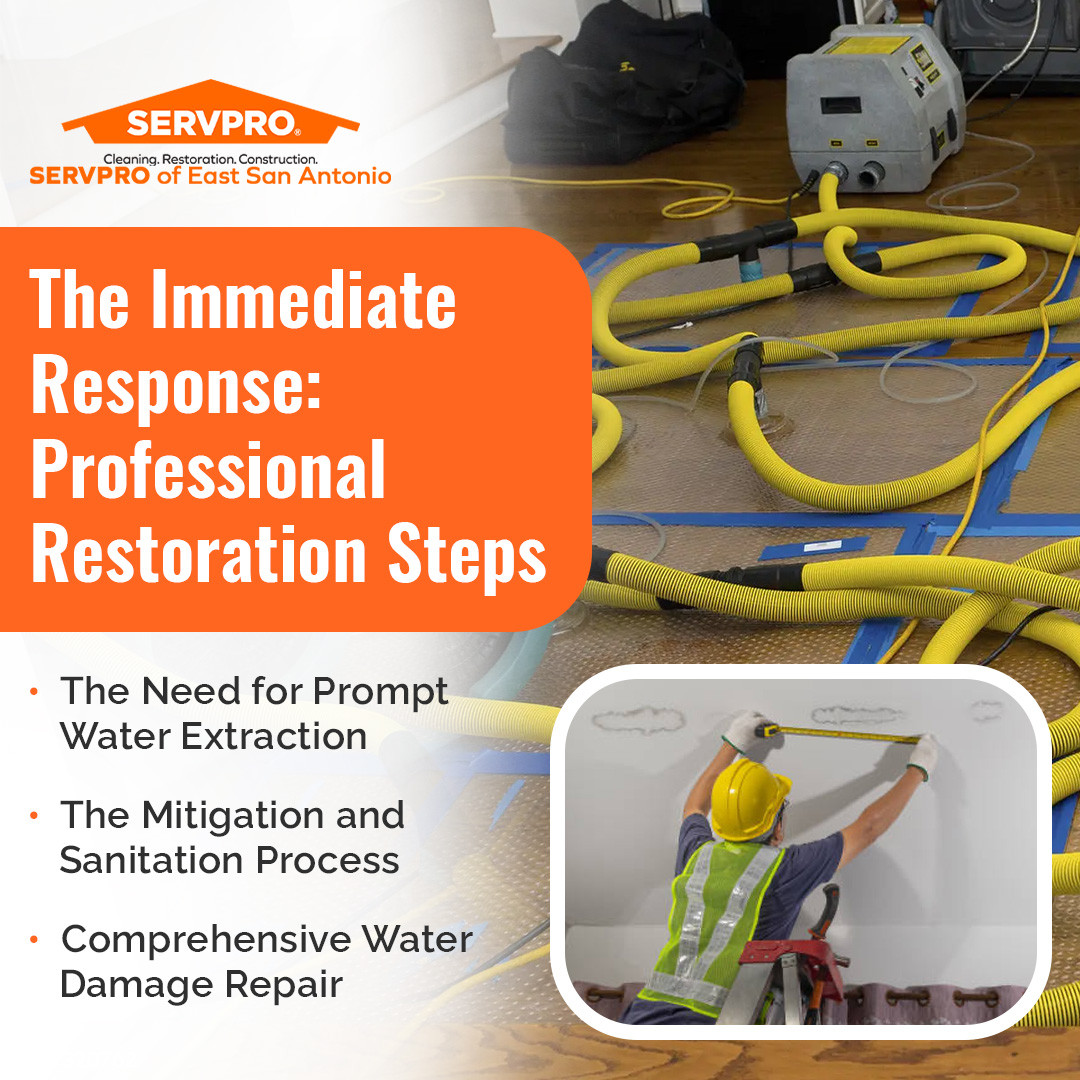 SERVPRO®
Cleaning. Restoration. Construction.
SERVPRO of East San Antonio

The Immediate Response: Professional Restoration Steps

• The Need for Prompt Water Extraction

• The Mitigation and Sanitation Process

• Comprehensive Water Damage Repair